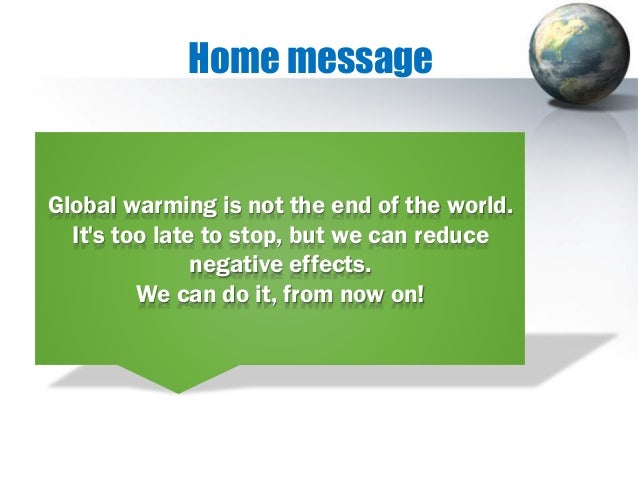 Home message

Global warming is not the end of the world.
It's too late to stop, but we can reduce negative effects.
We can do it, from now on!